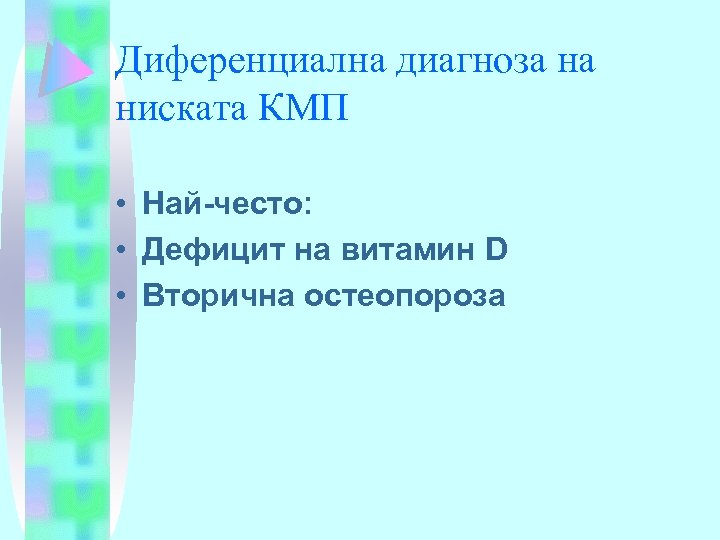 Диференциална диагноза на ниската КМП

• Най-често:
• Дефицит на витамин D
• Вторична остеопороза